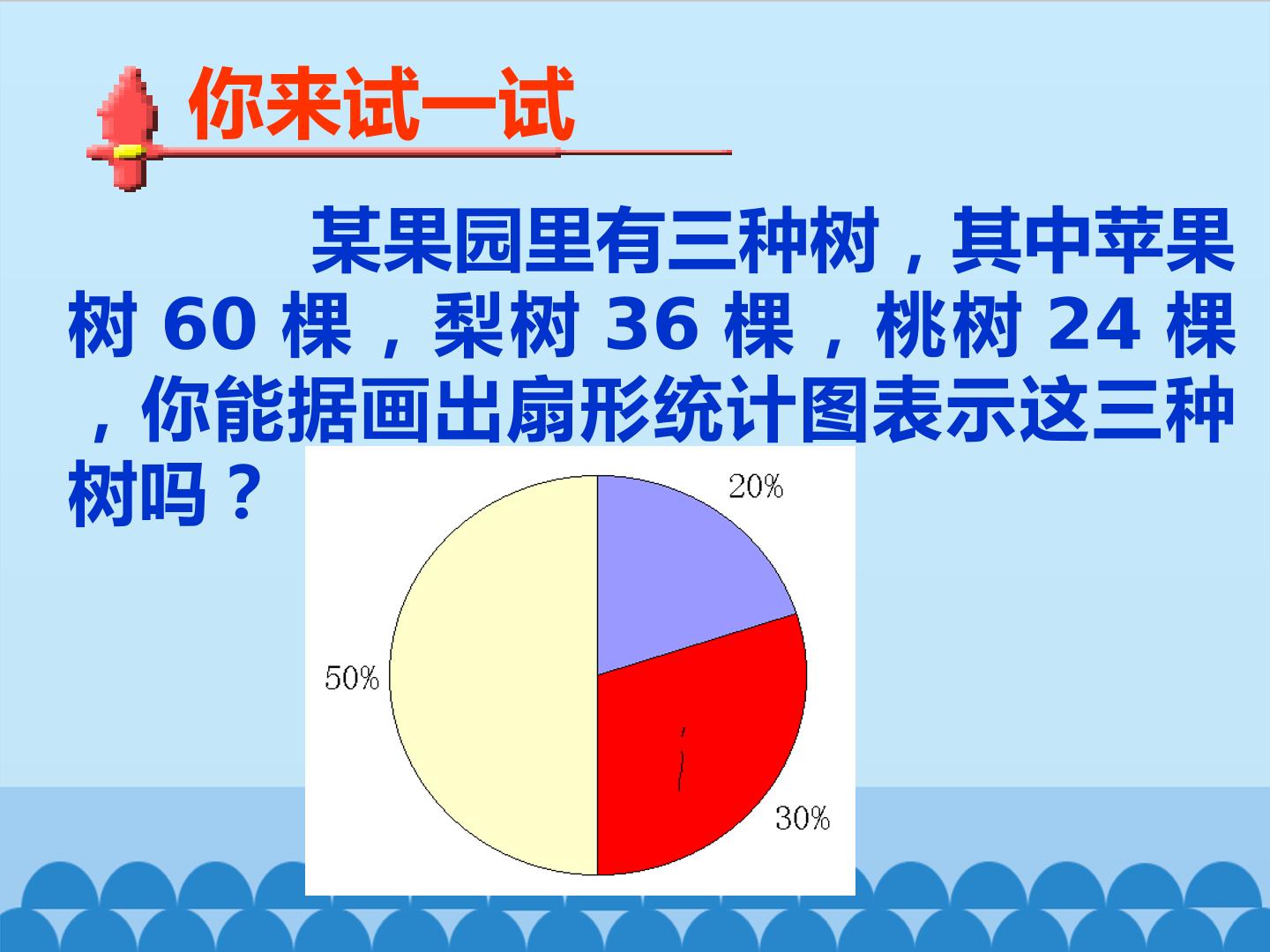 你来试一试

某果园里有三种树，其中苹果树 60 棵，梨树 36 棵，桃树 24 棵，你能据画出扇形统计图表示这三种树吗？

20%
50%
30%